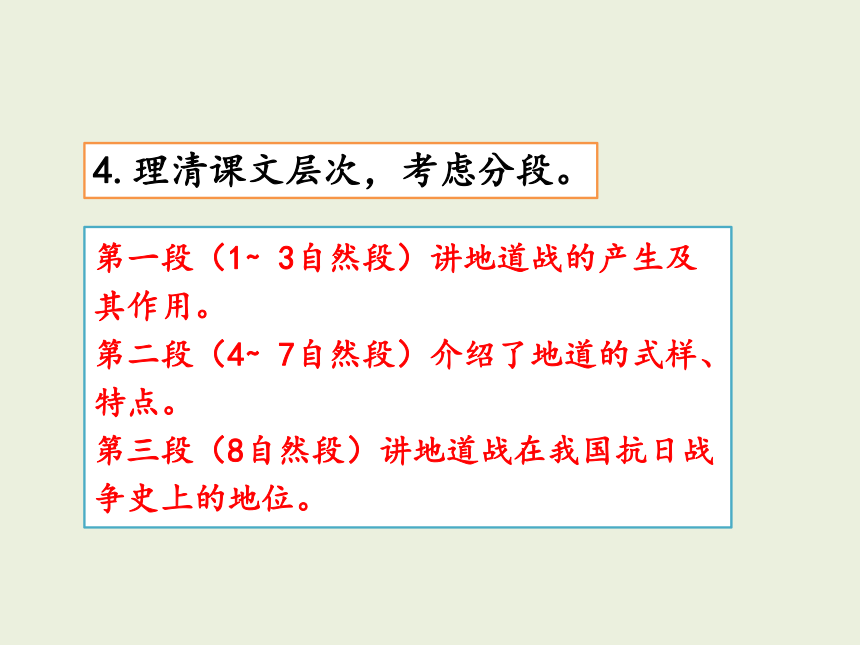 4. 理清课文层次，考虑分段。

第一段（1~ 3自然段）讲地道战的产生及其作用。
第二段（4~ 7自然段）介绍了地道的式样、特点。
第三段（8自然段）讲地道战在我国抗日战争史上的地位。